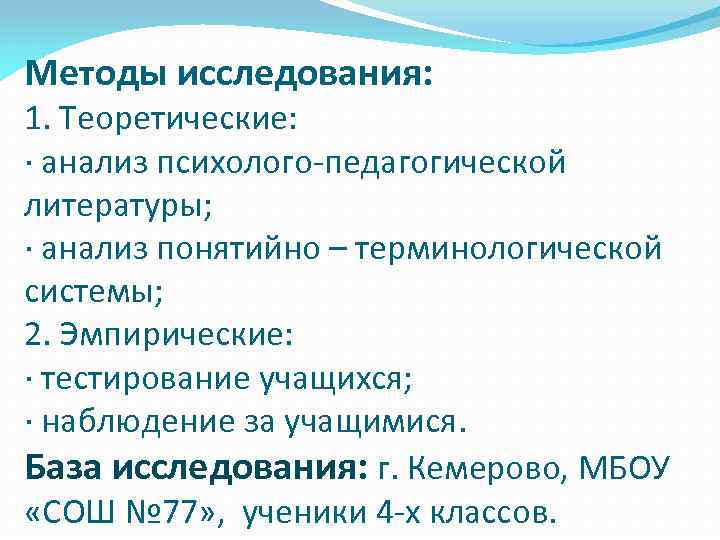 Методы исследования:
1. Теоретические:
· анализ психолого-педагогической литературы;
· анализ понятийно – терминологической системы;
2. Эмпирические:
· тестирование учащихся;
· наблюдение за учащимися.
База исследования: г. Кемерово, МБОУ «СОШ №77», ученики 4-х классов.